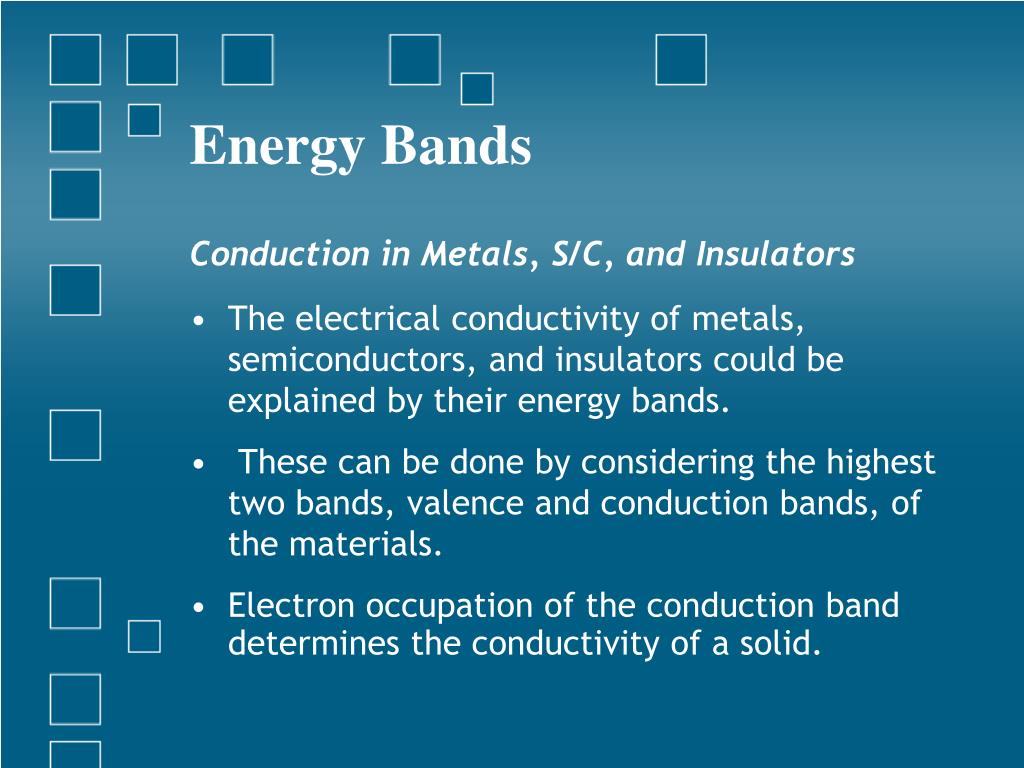 Energy Bands

Conduction in Metals, S/C, and Insulators

• The electrical conductivity of metals, semiconductors, and insulators could be explained by their energy bands.

• These can be done by considering the highest two bands, valence and conduction bands, of the materials.

• Electron occupation of the conduction band determines the conductivity of a solid.